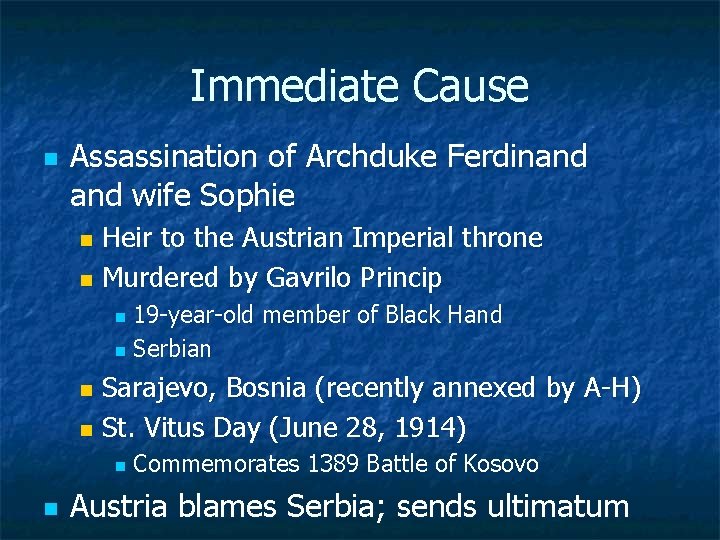 Immediate Cause

- Assassination of Archduke Ferdinand and wife Sophie
  - Heir to the Austrian Imperial throne
  - Murdered by Gavrilo Princip
    - 19-year-old member of Black Hand
    - Serbian
  - Sarajevo, Bosnia (recently annexed by A-H)
  - St. Vitus Day (June 28, 1914)
    - Commemorates 1389 Battle of Kosovo
- Austria blames Serbia; sends ultimatum